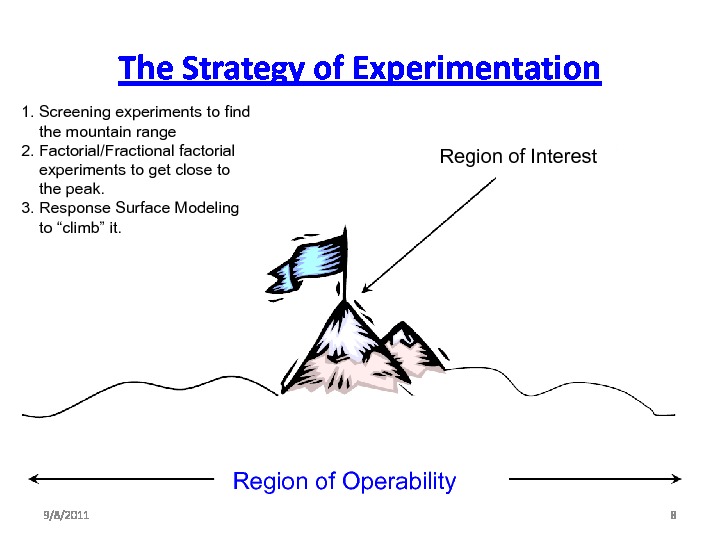 The Strategy of Experimentation

1. Screening experiments to find the mountain range
2. Factorial/Fractional factorial experiments to get close to the peak.
3. Response Surface Modeling to “climb” it.

Region of Interest

Region of Operability

9/8/2011

8